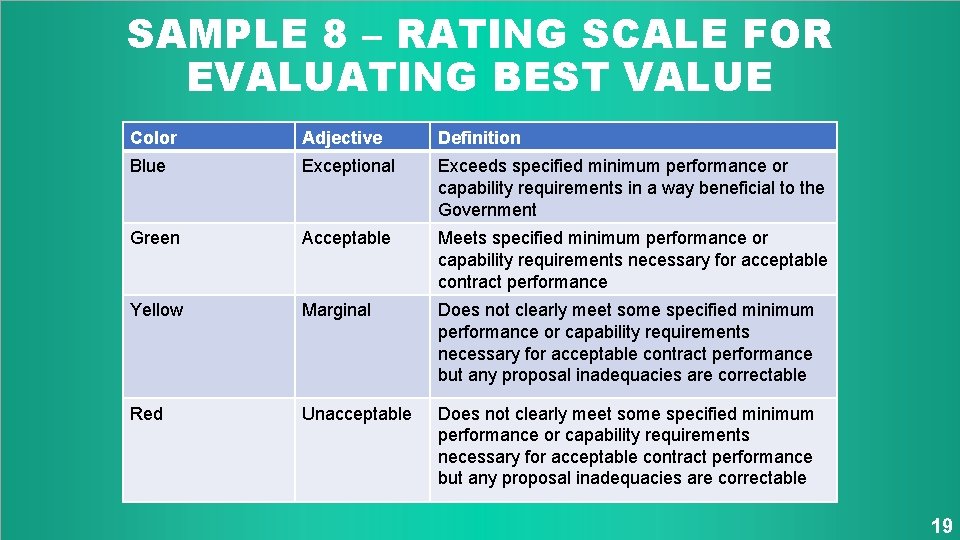 SAMPLE 8 – RATING SCALE FOR EVALUATING BEST VALUE

| Color | Adjective | Definition |
|---|---|---|
| Blue | Exceptional | Exceeds specified minimum performance or capability requirements in a way beneficial to the Government |
| Green | Acceptable | Meets specified minimum performance or capability requirements necessary for acceptable contract performance |
| Yellow | Marginal | Does not clearly meet some specified minimum performance or capability requirements necessary for acceptable contract performance but any proposal inadequacies are correctable |
| Red | Unacceptable | Does not clearly meet some specified minimum performance or capability requirements necessary for acceptable contract performance but any proposal inadequacies are correctable |

19